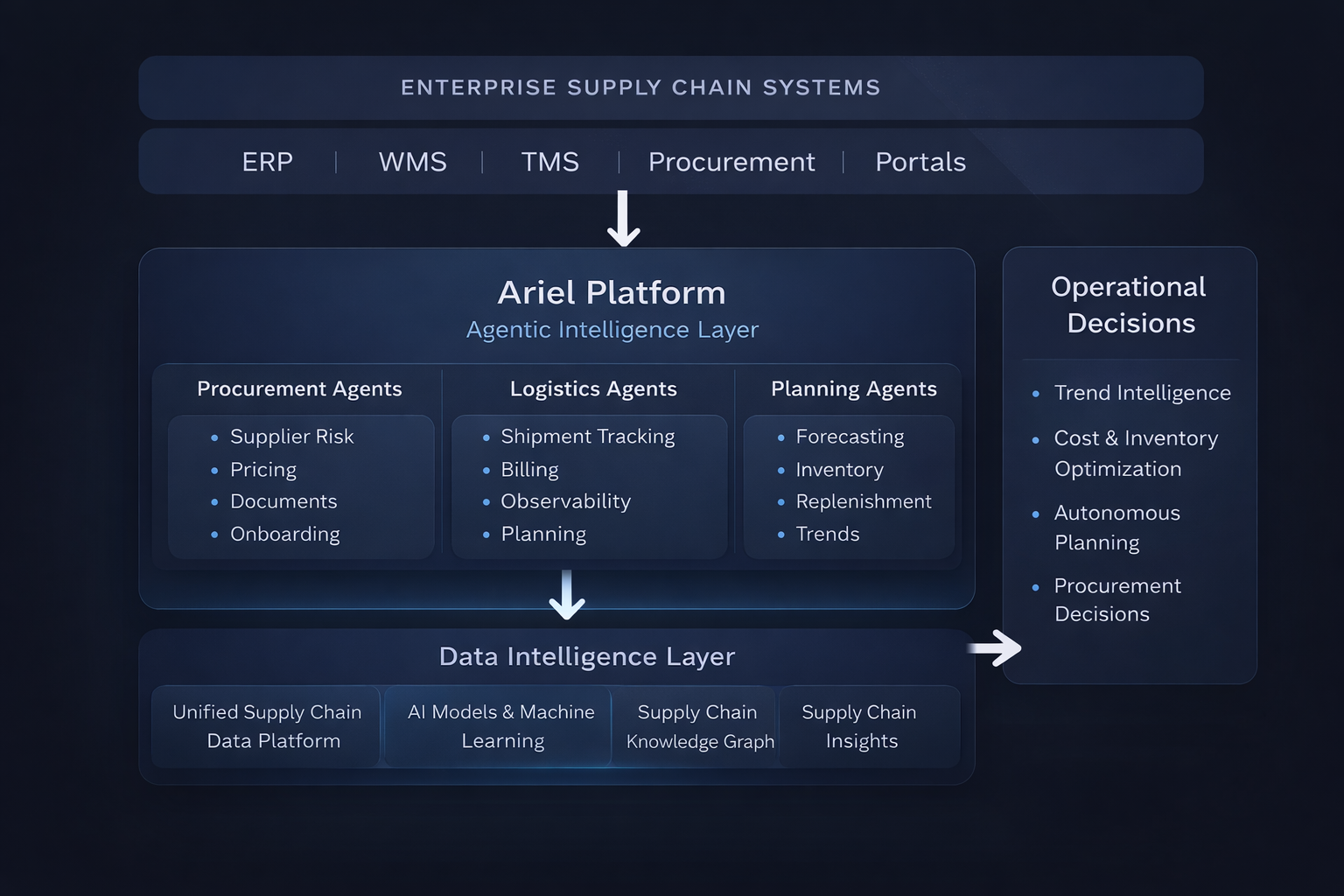 ENTERPRISE SUPPLY CHAIN SYSTEMS

ERP | WMS | TMS | Procurement | Portals

Ariel Platform
Agentic Intelligence Layer

Procurement Agents
- Supplier Risk
- Pricing
- Documents
- Onboarding

Logistics Agents
- Shipment Tracking
- Billing
- Observability
- Planning

Planning Agents
- Forecasting
- Inventory
- Replenishment
- Trends

Data Intelligence Layer

Unified Supply Chain Data Platform

AI Models & Machine Learning

Supply Chain Knowledge Graph

Supply Chain Insights

Operational Decisions

- Trend Intelligence
- Cost & Inventory Optimization
- Autonomous Planning
- Procurement Decisions